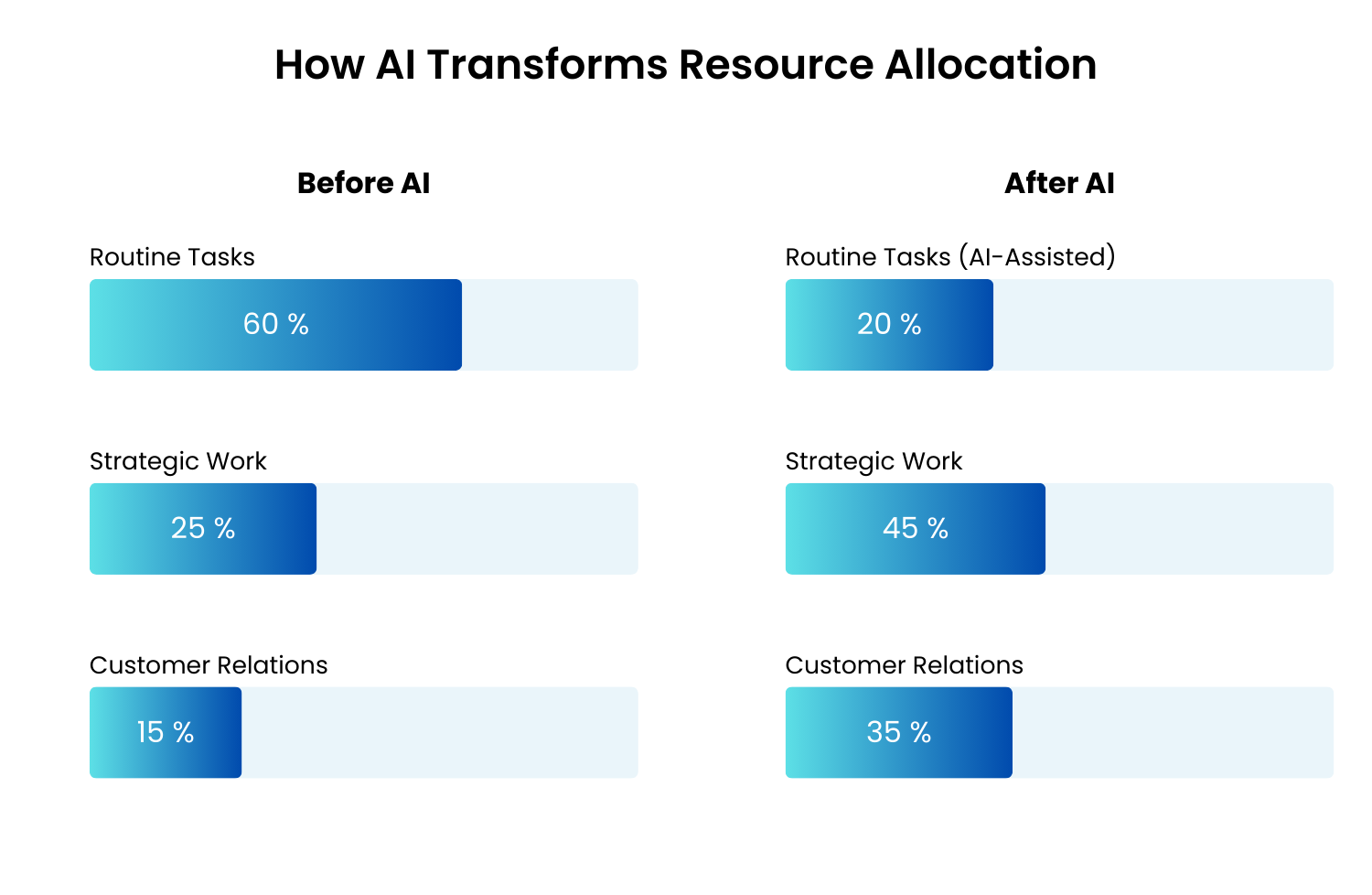 How AI Transforms Resource Allocation

Before AI

Routine Tasks
60 %

Strategic Work
25 %

Customer Relations
15 %

After AI

Routine Tasks (AI-Assisted)
20 %

Strategic Work
45 %

Customer Relations
35 %